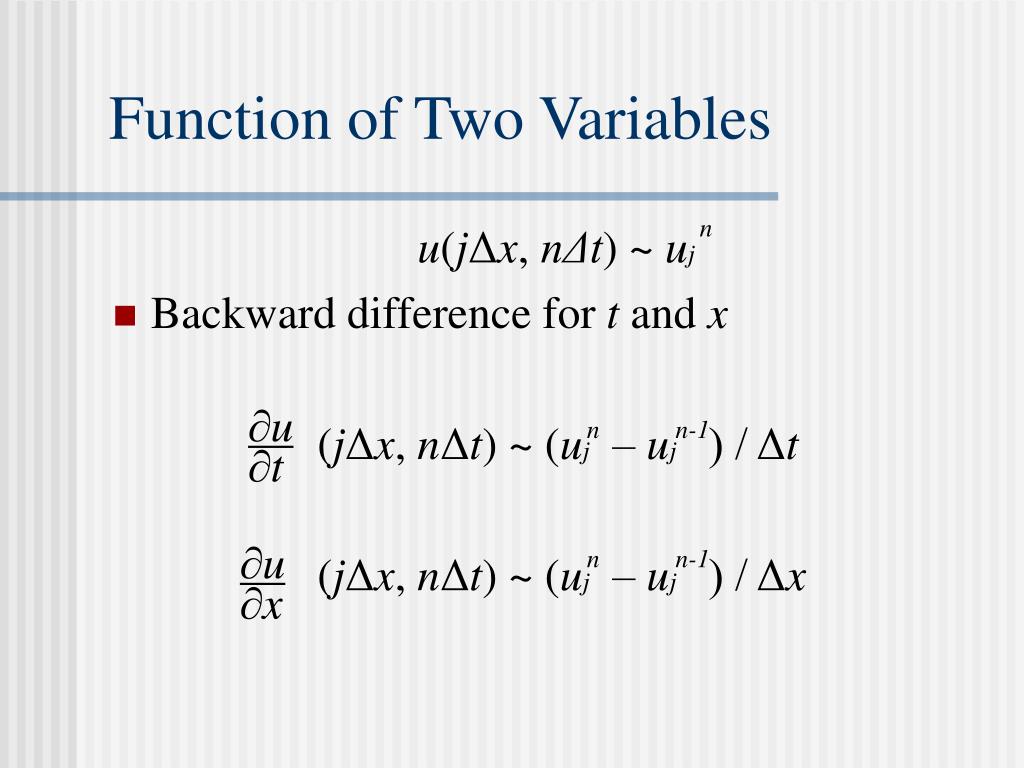 Function of Two Variables

$u(j\Delta x, n\Delta t) \sim u_j^n$

Backward difference for $t$ and $x$

$\frac{\partial u}{\partial t}(j\Delta x, n\Delta t) \sim (u_j^n - u_j^{n-1}) / \Delta t$

$\frac{\partial u}{\partial x}(j\Delta x, n\Delta t) \sim (u_j^n - u_j^{n-1}) / \Delta x$